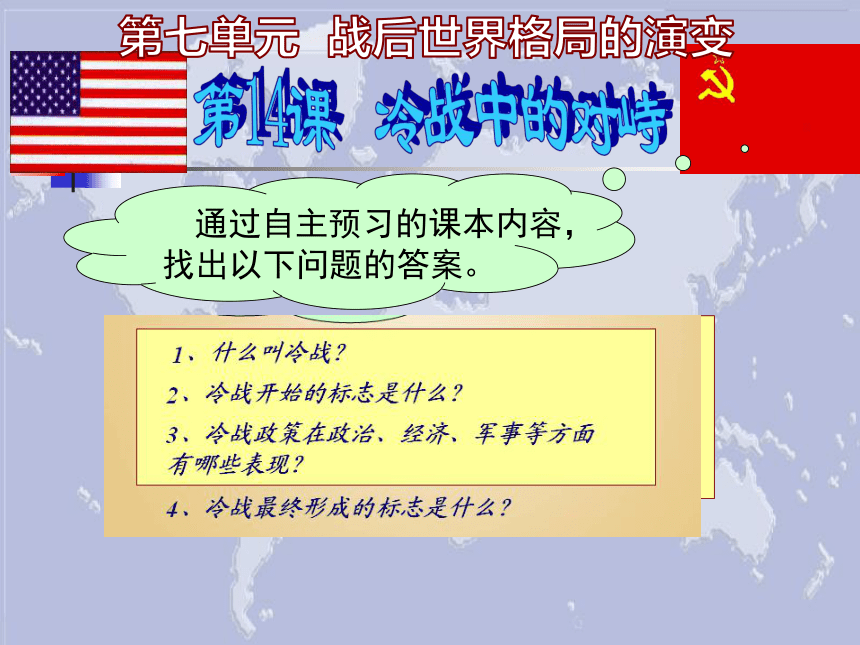 第七单元 战后世界格局的演变

第14课 冷战中的对峙

通过自主预习的课本内容，找出以下问题的答案。

1、什么叫冷战？

2、冷战开始的标志是什么？

3、冷战政策在政治、经济、军事等方面有哪些表现？

4、冷战最终形成的标志是什么？